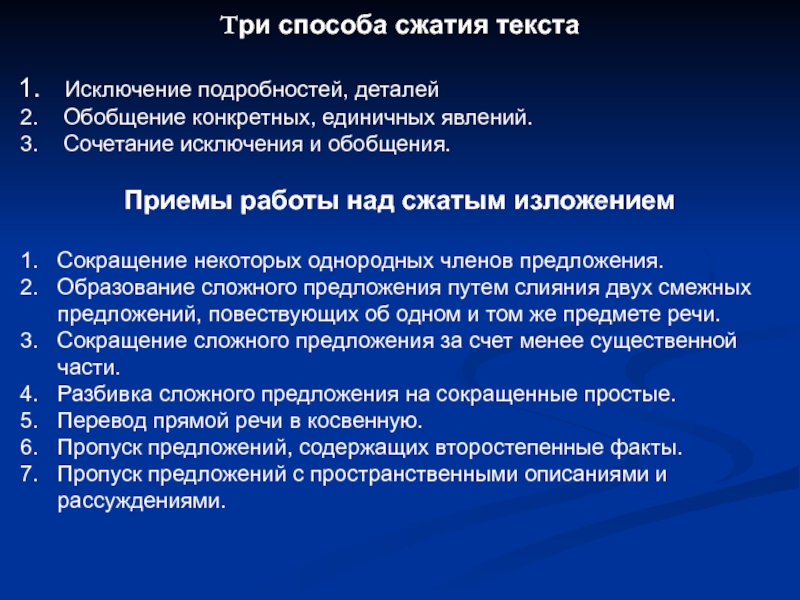 Три способа сжатия текста

1. Исключение подробностей, деталей
2. Обобщение конкретных, единичных явлений.
3. Сочетание исключения и обобщения.

Приемы работы над сжатым изложением

1. Сокращение некоторых однородных членов предложения.
2. Образование сложного предложения путем слияния двух смежных предложений, повествующих об одном и том же предмете речи.
3. Сокращение сложного предложения за счет менее существенной части.
4. Разбивка сложного предложения на сокращенные простые.
5. Перевод прямой речи в косвенную.
6. Пропуск предложений, содержащих второстепенные факты.
7. Пропуск предложений с пространственными описаниями и рассуждениями.